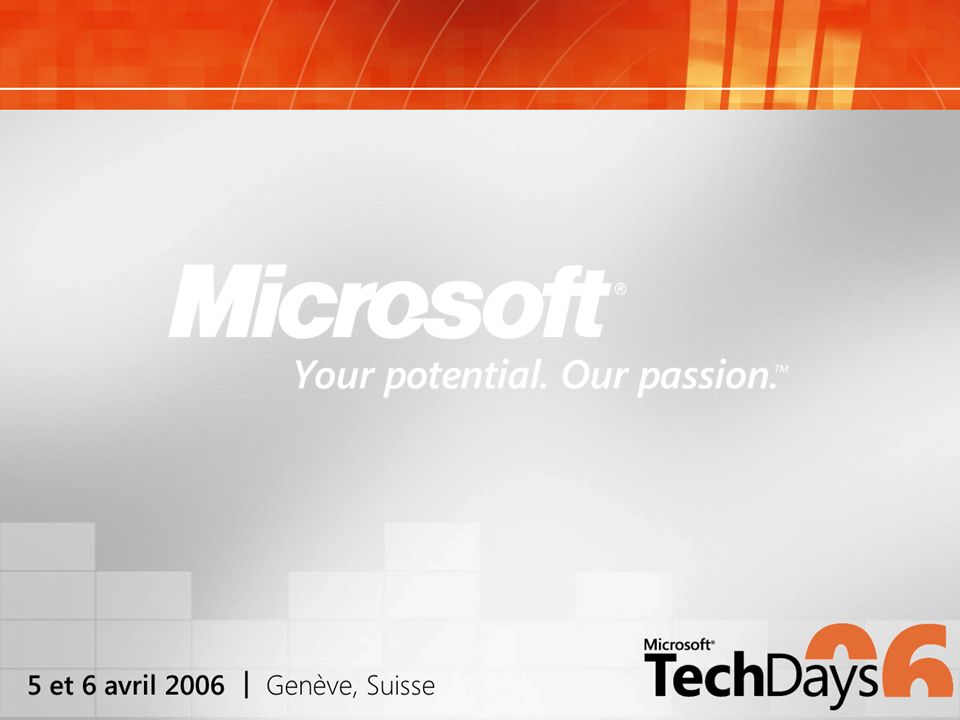 Microsoft®
Your potential. Our passion.™

5 et 6 avril 2006 | Genève, Suisse

Microsoft®
TechDays 06